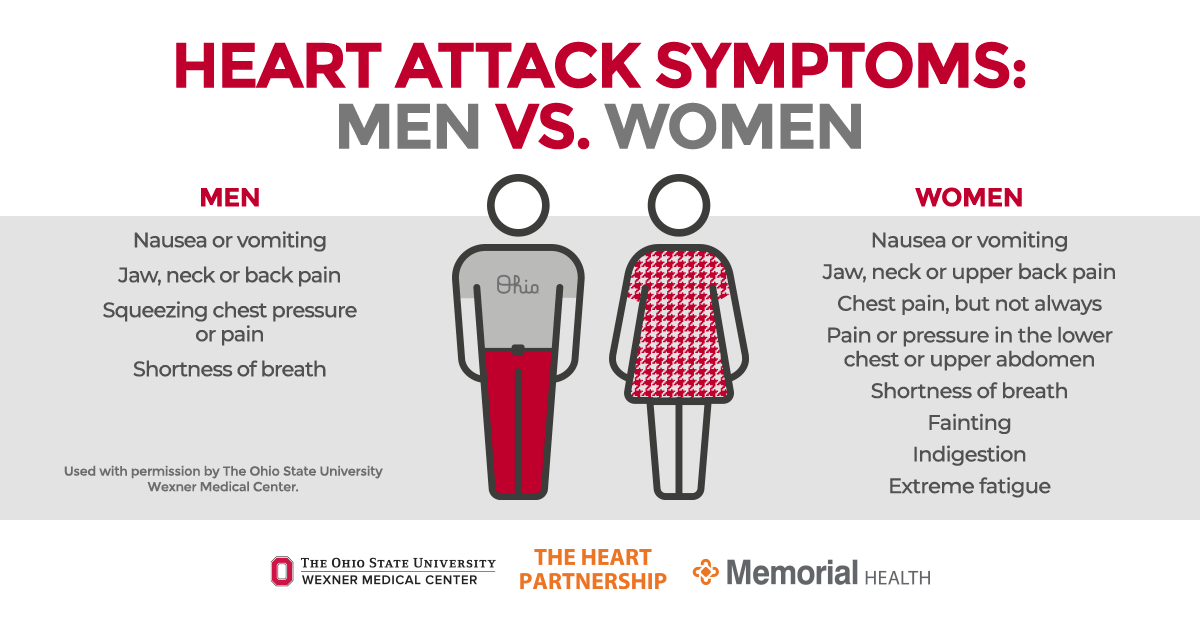 HEART ATTACK SYMPTOMS:
MEN VS. WOMEN

MEN

Nausea or vomiting

Jaw, neck or back pain

Squeezing chest pressure or pain

Shortness of breath

Used with permission by The Ohio State University Wexner Medical Center.

Ohio

WOMEN

Nausea or vomiting

Jaw, neck or upper back pain

Chest pain, but not always

Pain or pressure in the lower chest or upper abdomen

Shortness of breath

Fainting

Indigestion

Extreme fatigue

THE OHIO STATE UNIVERSITY
WEXNER MEDICAL CENTER

THE HEART PARTNERSHIP

Memorial HEALTH